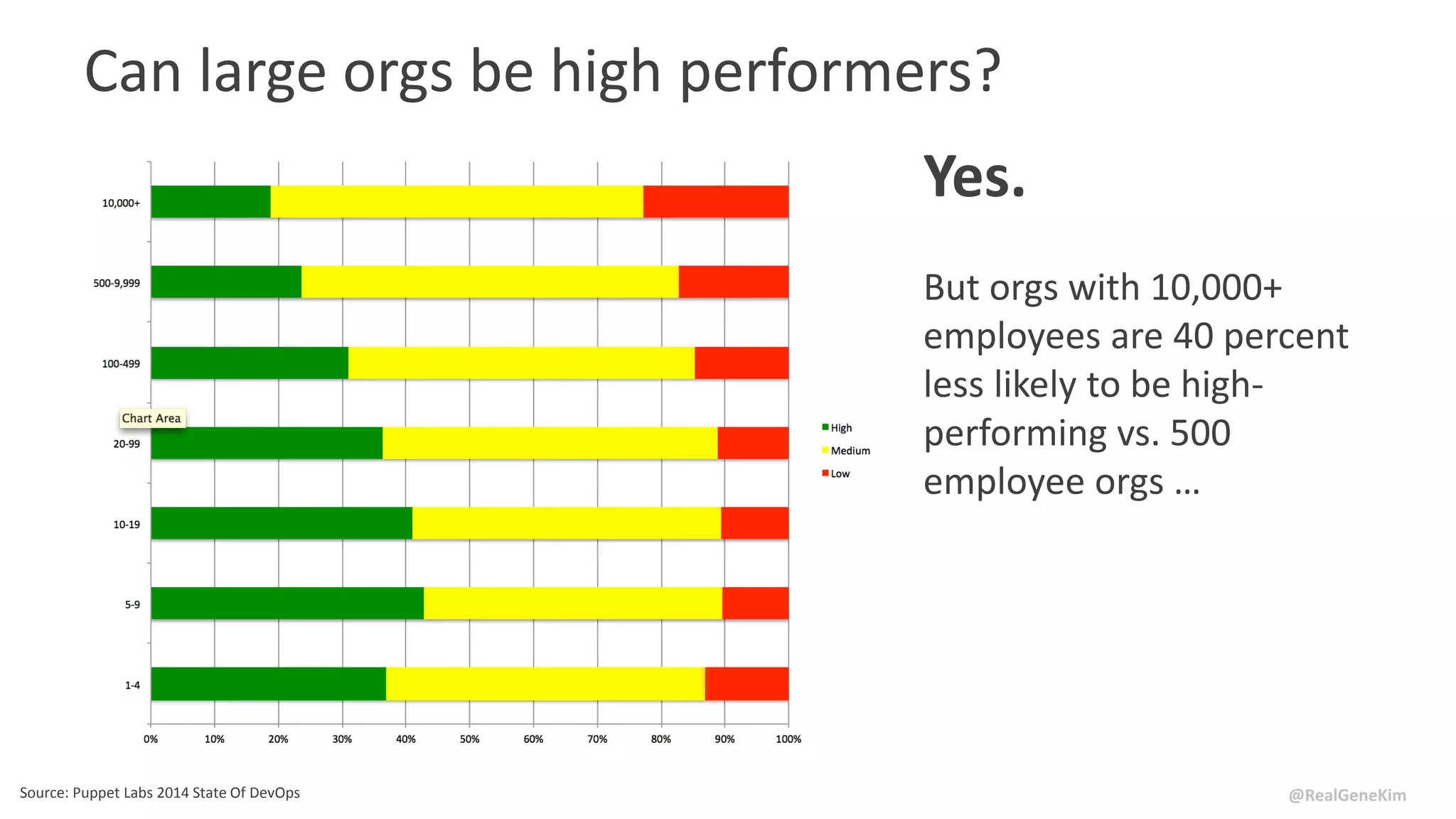 Can large orgs be high performers?

10,000+

500-9,999

100-499

Chart Area

20-99

10-19

5-9

1-4

0%
10%
20%
30%
40%
50%
60%
70%
80%
90%
100%

High
Medium
Low

Yes.

But orgs with 10,000+ employees are 40 percent less likely to be high-performing vs. 500 employee orgs …

Source: Puppet Labs 2014 State Of DevOps

@RealGeneKim